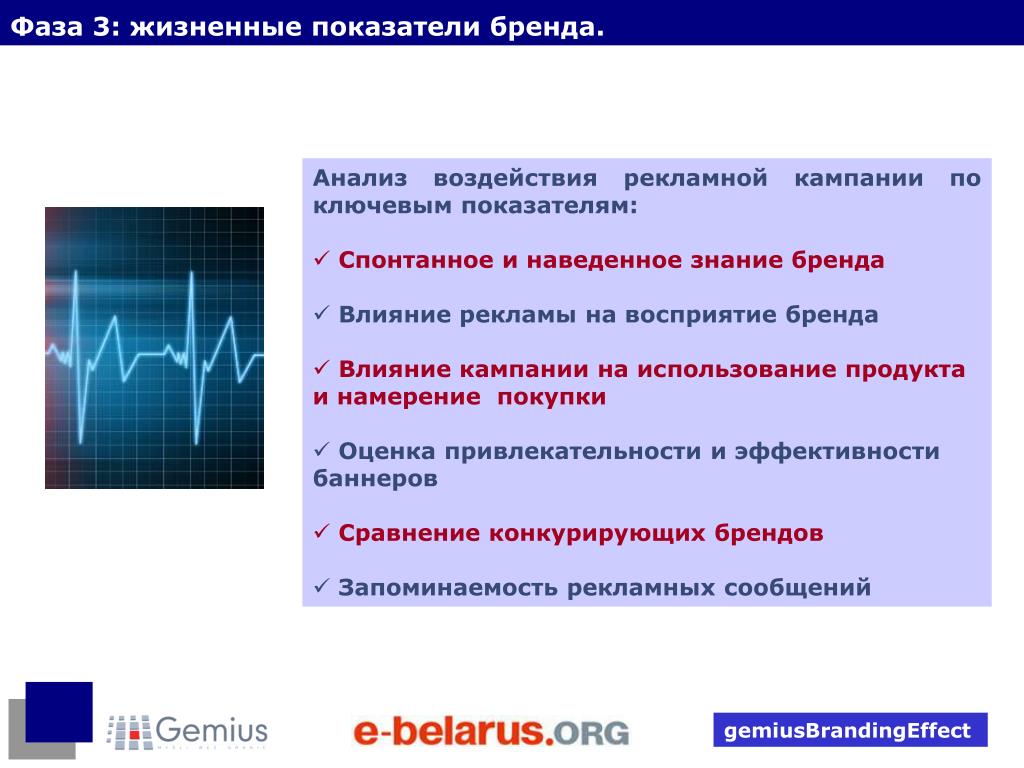 Фаза 3: жизненные показатели бренда.

Анализ воздействия рекламной кампании по ключевым показателям:

✓ Спонтанное и наведенное знание бренда

✓ Влияние рекламы на восприятие бренда

✓ Влияние кампании на использование продукта и намерение покупки

✓ Оценка привлекательности и эффективности баннеров

✓ Сравнение конкурирующих брендов

✓ Запоминаемость рекламных сообщений

Gemius

e-belarus.ORG

gemiusBrandingEffect